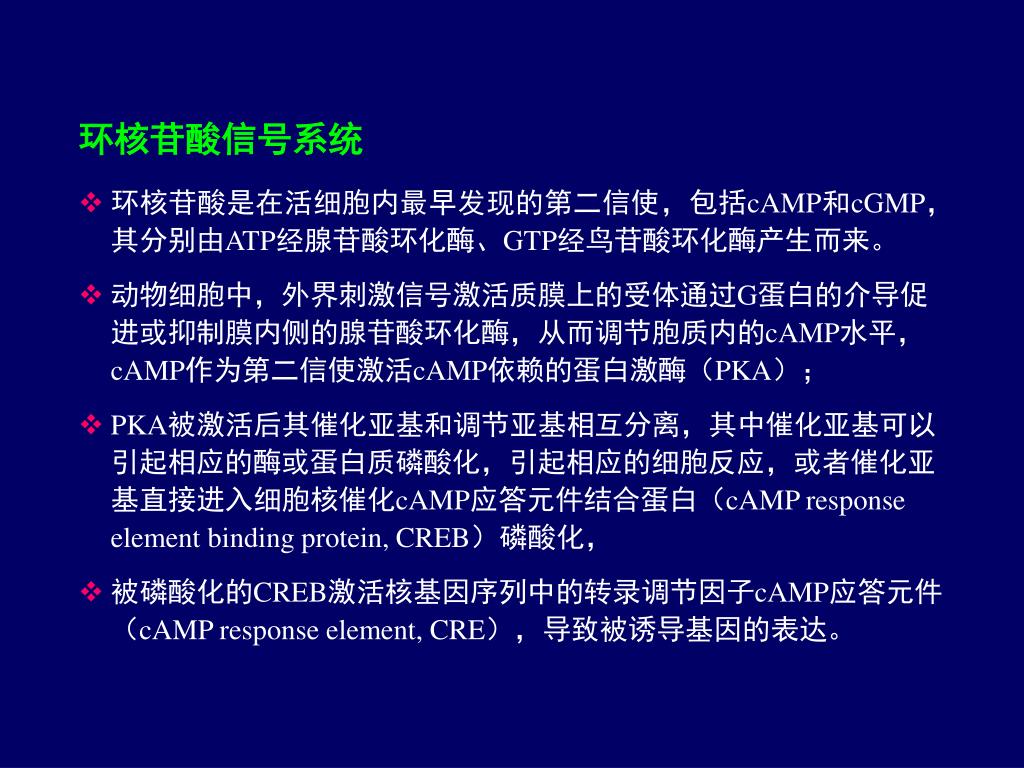 环核苷酸信号系统

❖ 环核苷酸是在活细胞内最早发现的第二信使，包括cAMP和cGMP，其分别由ATP经腺苷酸环化酶、GTP经鸟苷酸环化酶产生而来。

❖ 动物细胞中，外界刺激信号激活质膜上的受体通过G蛋白的介导促进或抑制膜内侧的腺苷酸环化酶，从而调节胞质内的cAMP水平，cAMP作为第二信使激活cAMP依赖的蛋白激酶（PKA）；

❖ PKA被激活后其催化亚基和调节亚基相互分离，其中催化亚基可以引起相应的酶或蛋白质磷酸化，引起相应的细胞反应，或者催化亚基直接进入细胞核催化cAMP应答元件结合蛋白（cAMP response element binding protein, CREB）磷酸化，

❖ 被磷酸化的CREB激活核基因序列中的转录调节因子cAMP应答元件（cAMP response element, CRE），导致被诱导基因的表达。